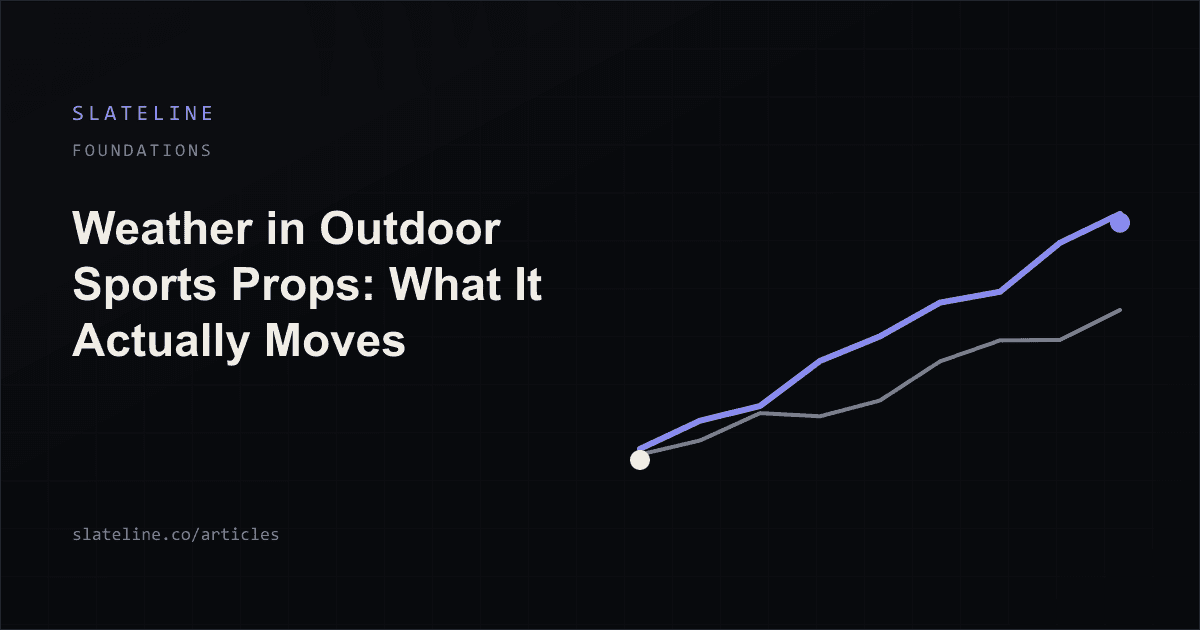 SLATELINE

FOUNDATIONS

Weather in Outdoor Sports Props: What It Actually Moves

slateline.co/articles